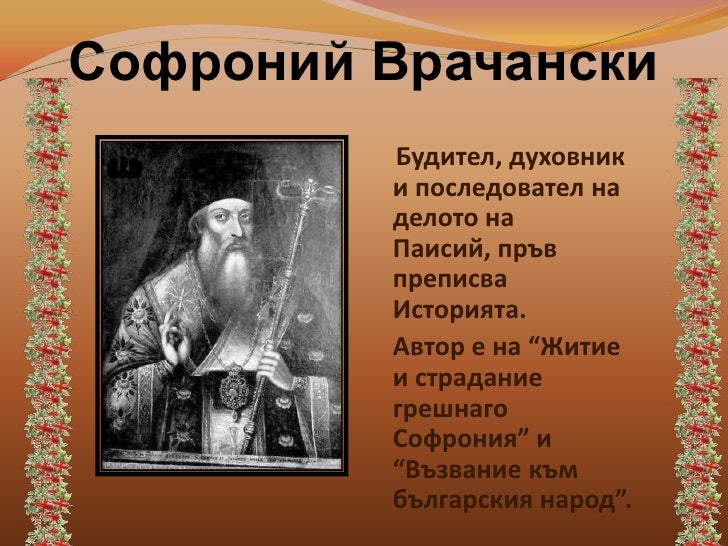 Софроний Врачански

Будител, духовник и последовател на делото на Паисий, пръв преписва Историята.

Автор е на “Житие и страдание грешнаго Софрония” и “Възвание към българския народ”.